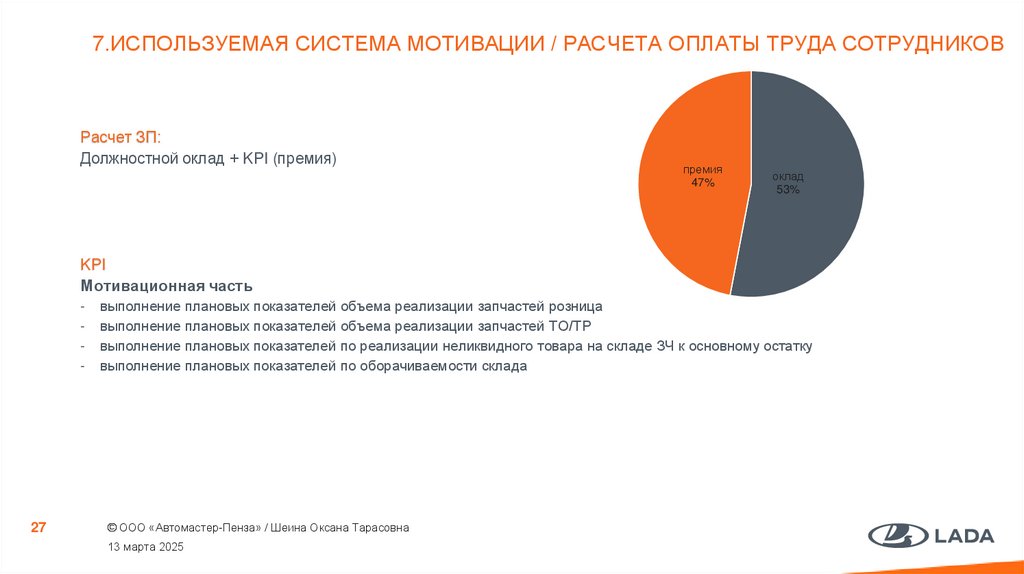 7.ИСПОЛЬЗУЕМАЯ СИСТЕМА МОТИВАЦИИ / РАСЧЕТА ОПЛАТЫ ТРУДА СОТРУДНИКОВ

Расчет ЗП:
Должностной оклад + KPI (премия)

премия
47%

оклад
53%

KPI
Мотивационная часть
- выполнение плановых показателей объема реализации запчастей розница
- выполнение плановых показателей объема реализации запчастей ТО/ТР
- выполнение плановых показателей по реализации неликвидного товара на складе ЗЧ к основному остатку
- выполнение плановых показателей по оборачиваемости склада

27

© ООО «Автомастер-Пенза» / Шеина Оксана Тарасовна
13 марта 2025

LADA